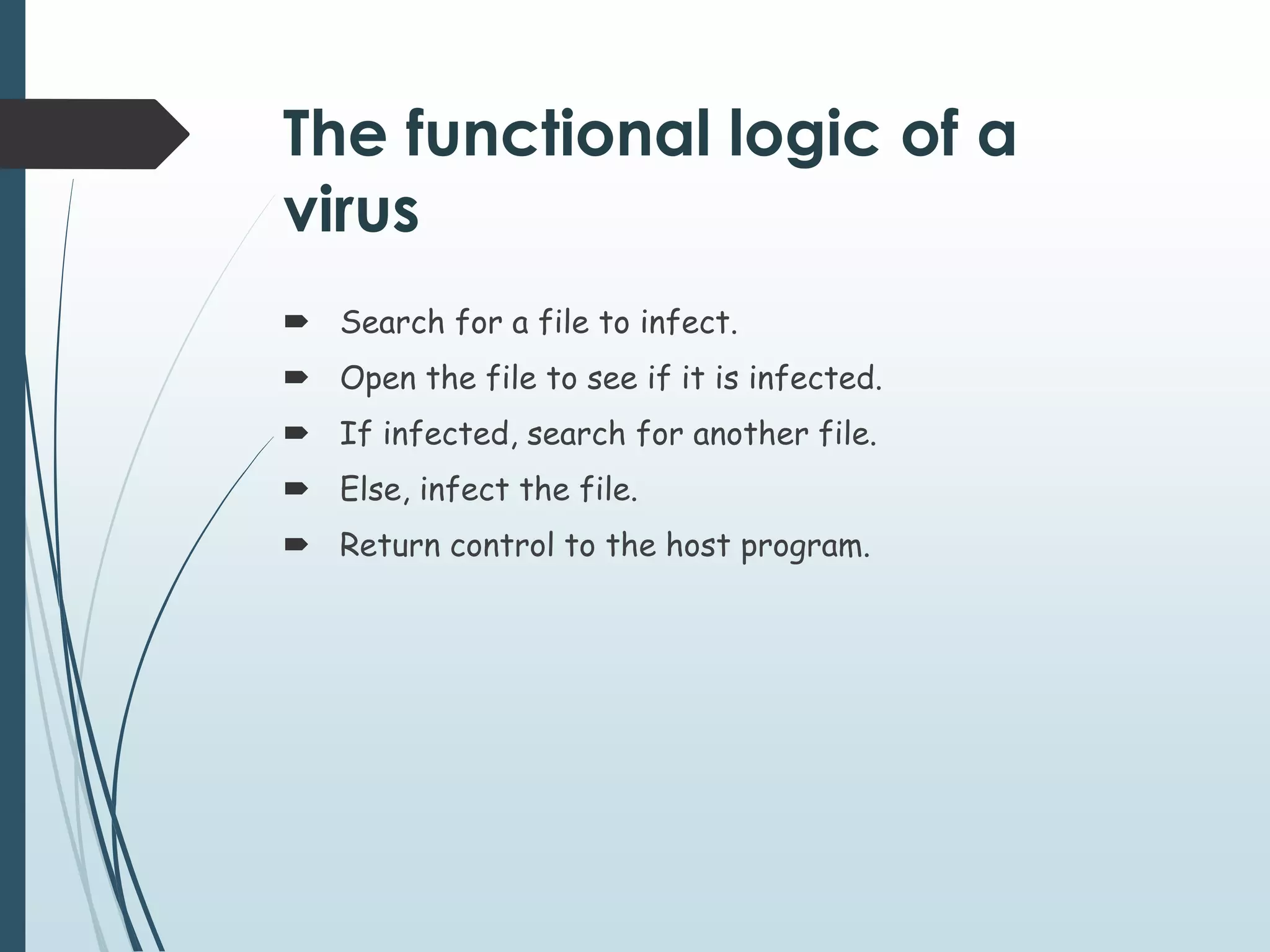 The functional logic of a virus

➨ Search for a file to infect.
➨ Open the file to see if it is infected.
➨ If infected, search for another file.
➨ Else, infect the file.
➨ Return control to the host program.